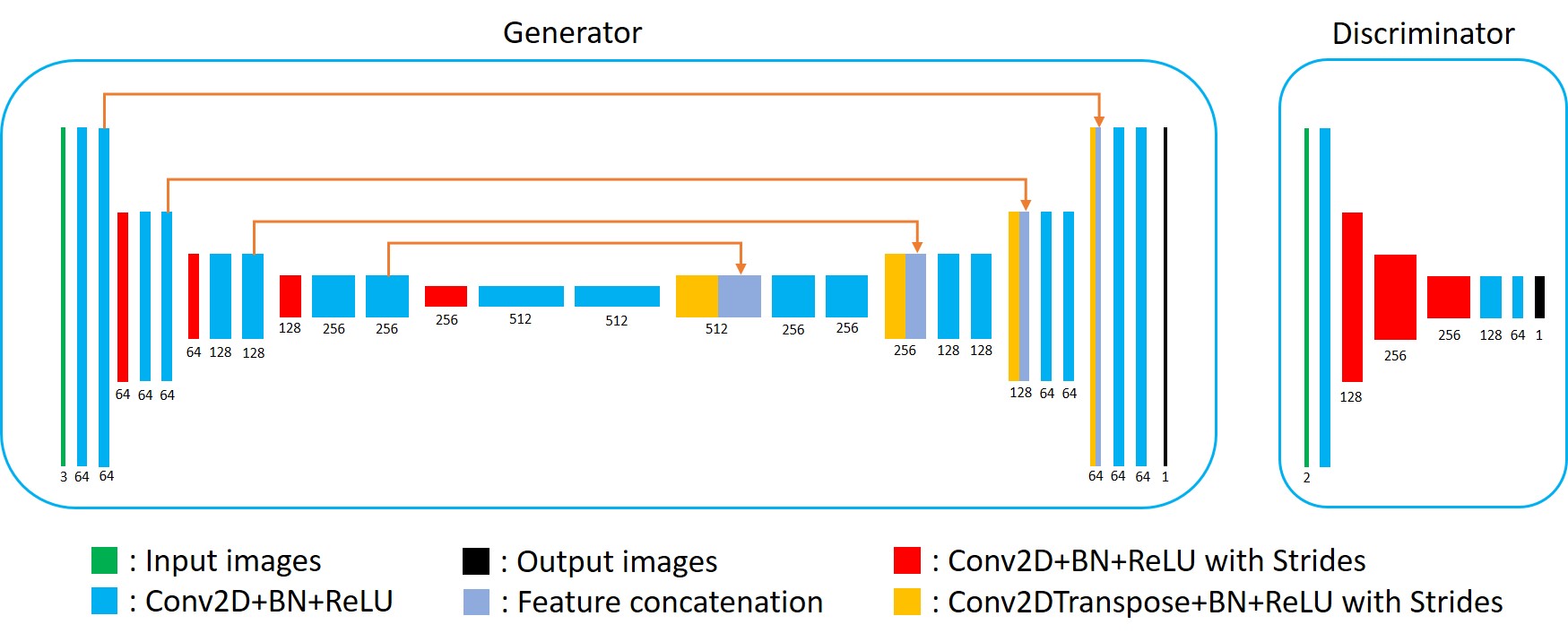 Generator

3 64 64
64 64 64
64 128 128
128 256 256
256 512 512
512 256 256
256 128 128
128 64 64
64 64 64 1

Discriminator

2
128
256
256 128 64 1

: Input images
: Conv2D+BN+ReLU
: Output images
: Feature concatenation
: Conv2D+BN+ReLU with Strides
: Conv2DTranspose+BN+ReLU with Strides